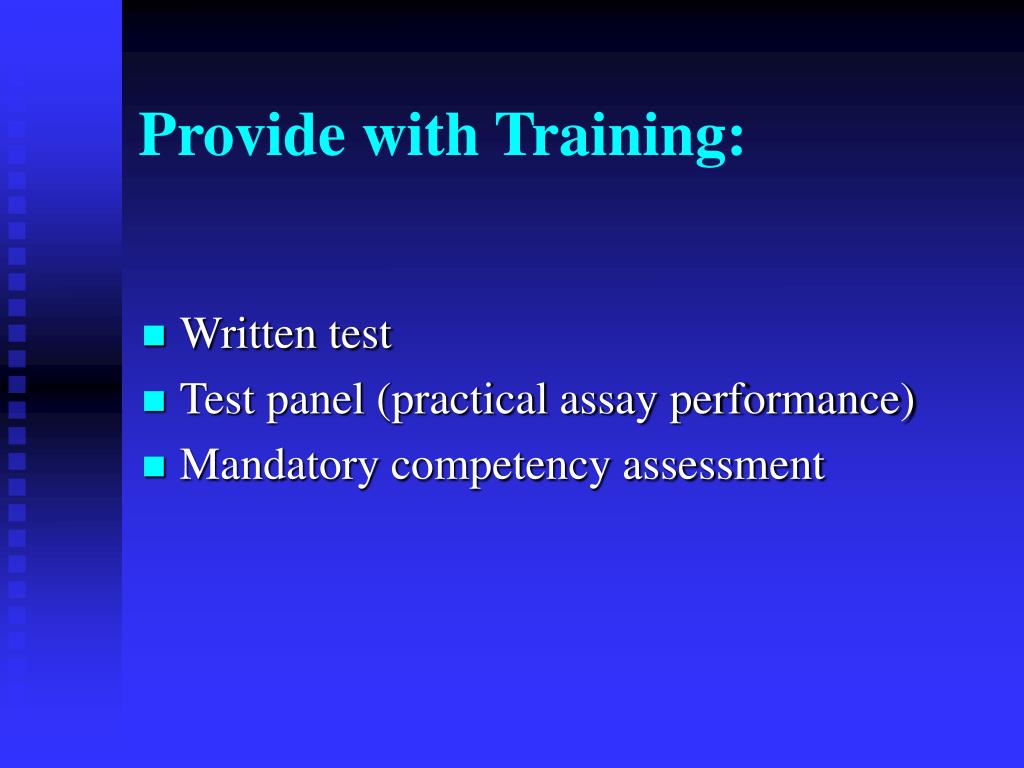 Provide with Training:

- Written test
- Test panel (practical assay performance)
- Mandatory competency assessment